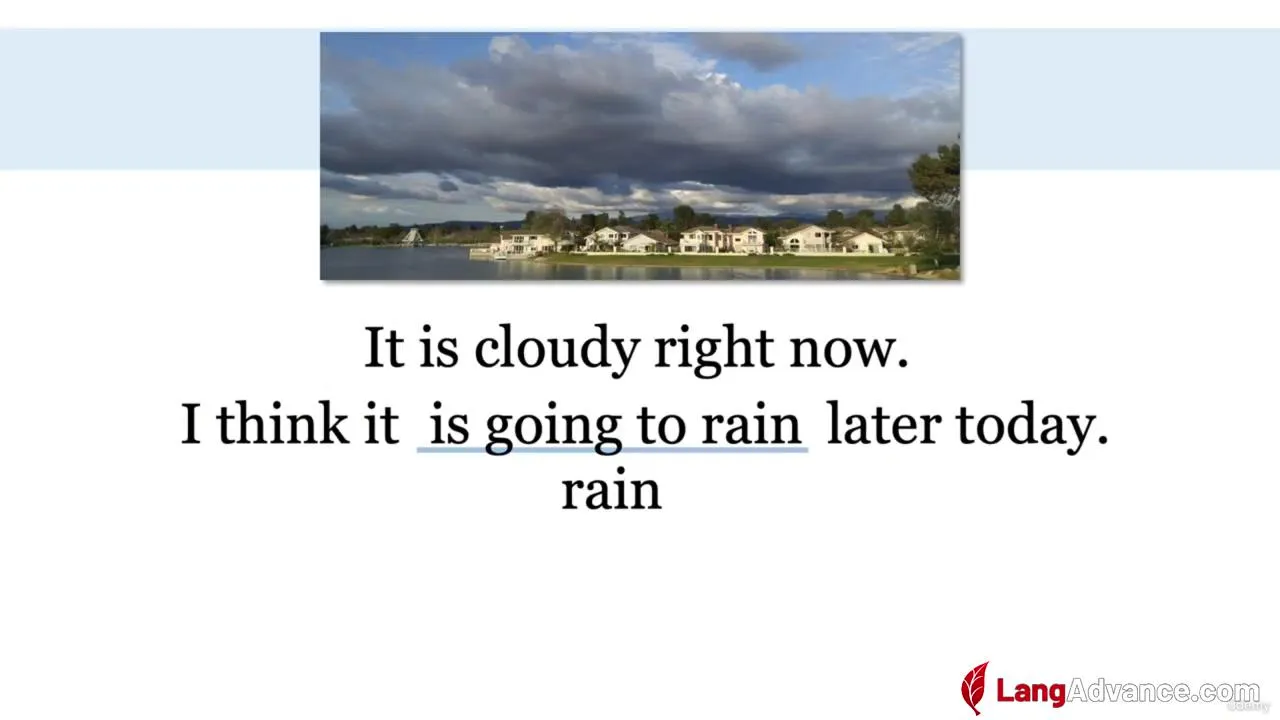 It is cloudy right now.
I think it is going to rain later today.
rain

LangAdvance.com